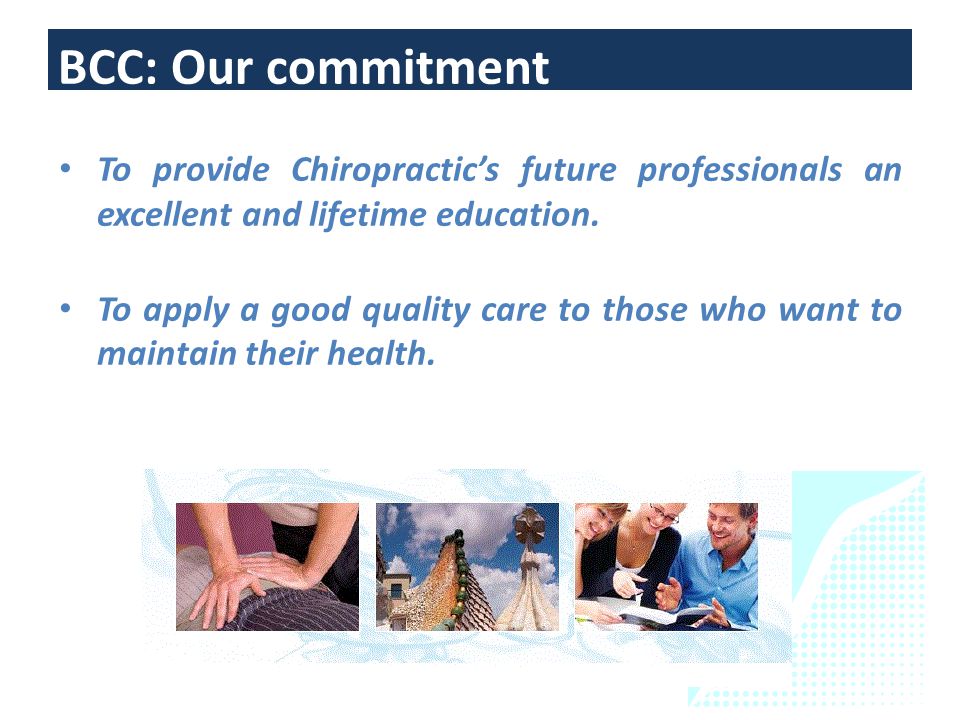 BCC: Our commitment

• To provide Chiropractic's future professionals an excellent and lifetime education.

• To apply a good quality care to those who want to maintain their health.